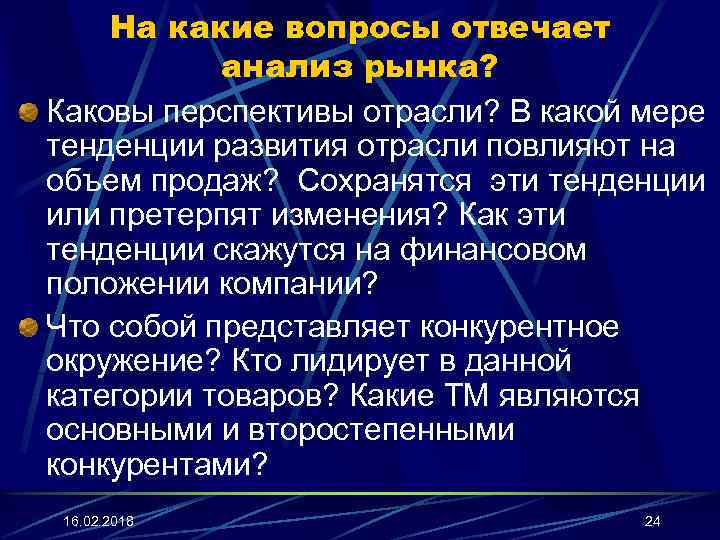 На какие вопросы отвечает анализ рынка?

Каковы перспективы отрасли? В какой мере тенденции развития отрасли повлияют на объем продаж? Сохранятся эти тенденции или претерпят изменения? Как эти тенденции скажутся на финансовом положении компании?

Что собой представляет конкурентное окружение? Кто лидирует в данной категории товаров? Какие ТМ являются основными и второстепенными конкурентами?

16.02.2018

24